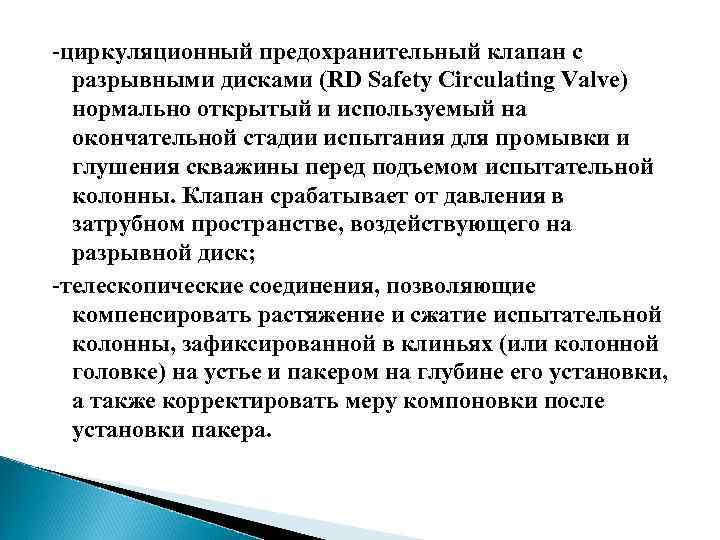 -циркуляционный предохранительный клапан с разрывными дисками (RD Safety Circulating Valve) нормально открытый и используемый на окончательной стадии испытания для промывки и глушения скважины перед подъемом испытательной колонны. Клапан срабатывает от давления в затрубном пространстве, воздействующего на разрывной диск;

-телескопические соединения, позволяющие компенсировать растяжение и сжатие испытательной колонны, зафиксированной в клиньях (или колонной головке) на устье и пакером на глубине его установки, а также корректировать меру компоновки после установки пакера.